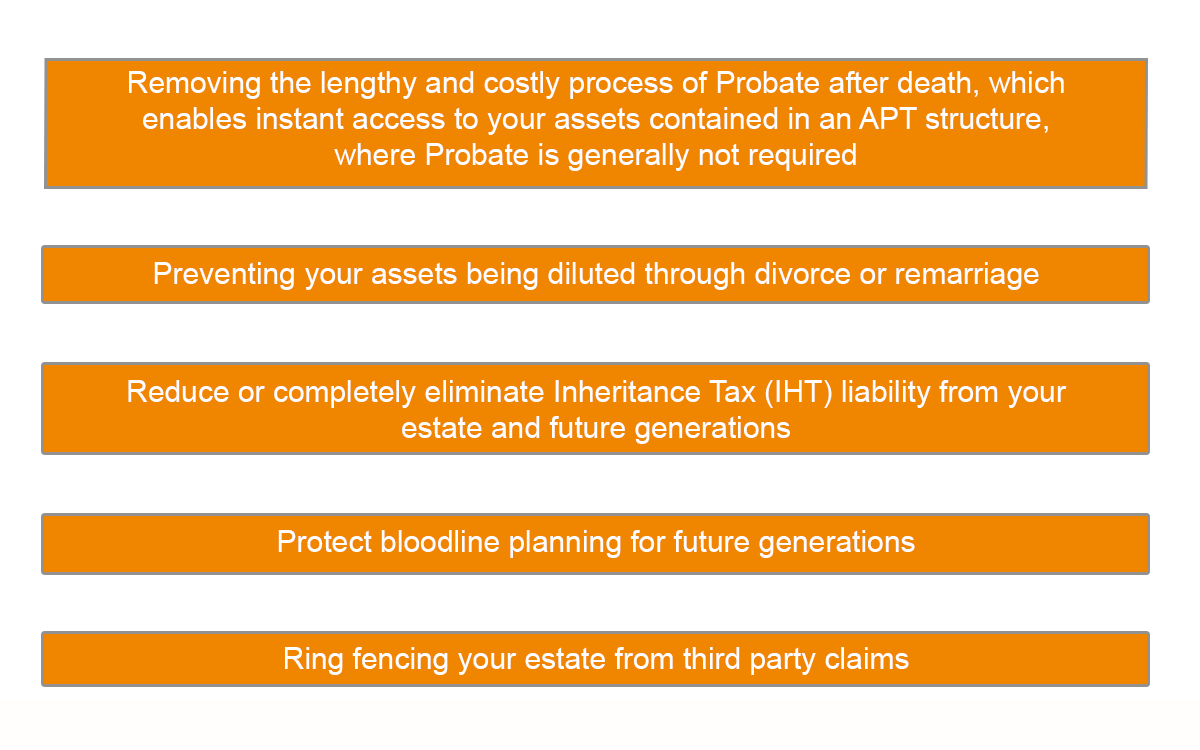 Removing the lengthy and costly process of Probate after death, which enables instant access to your assets contained in an APT structure, where Probate is generally not required

Preventing your assets being diluted through divorce or remarriage

Reduce or completely eliminate Inheritance Tax (IHT) liability from your estate and future generations

Protect bloodline planning for future generations

Ring fencing your estate from third party claims